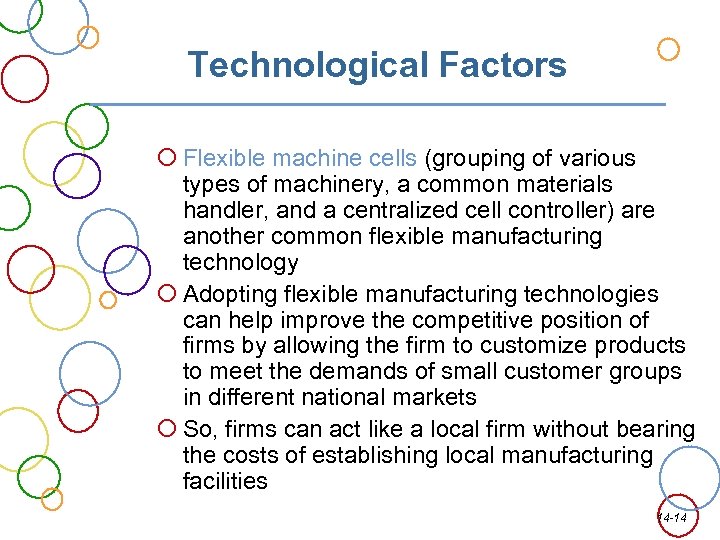 Technological Factors

Flexible machine cells (grouping of various types of machinery, a common materials handler, and a centralized cell controller) are another common flexible manufacturing technology

Adopting flexible manufacturing technologies can help improve the competitive position of firms by allowing the firm to customize products to meet the demands of small customer groups in different national markets

So, firms can act like a local firm without bearing the costs of establishing local manufacturing facilities

14-14